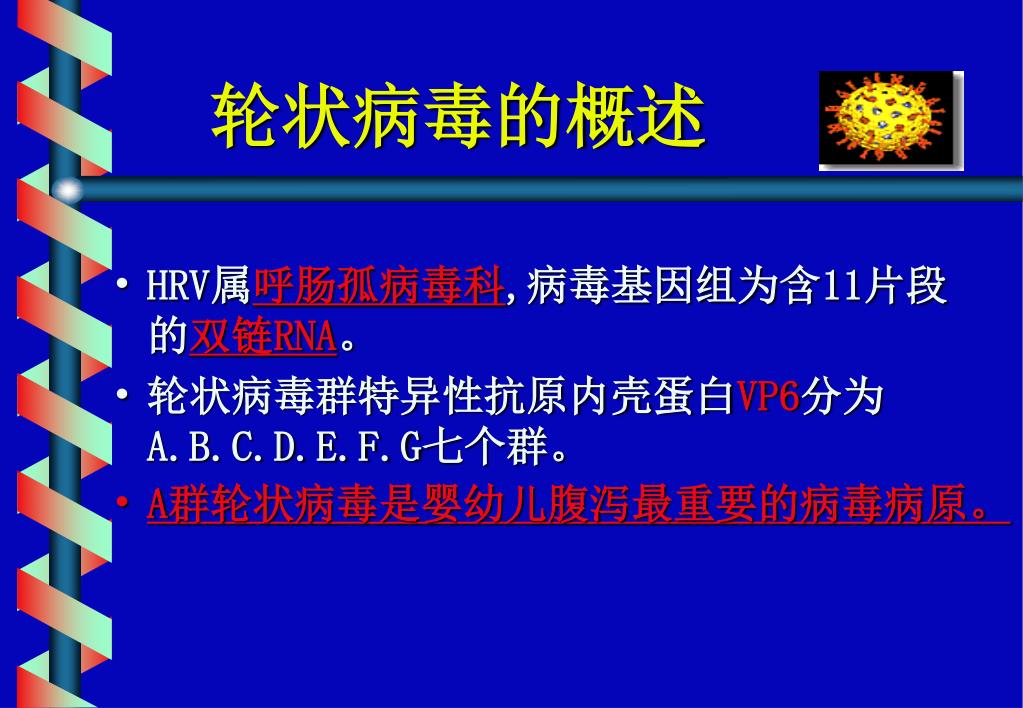 轮状病毒的概述

• HRV属呼肠孤病毒科，病毒基因组为含11片段的双链RNA。

• 轮状病毒群特异性抗原内壳蛋白VP6分为A.B.C.D.E.F.G七个群。

• A群轮状病毒是婴幼儿腹泻最重要的病毒病原。